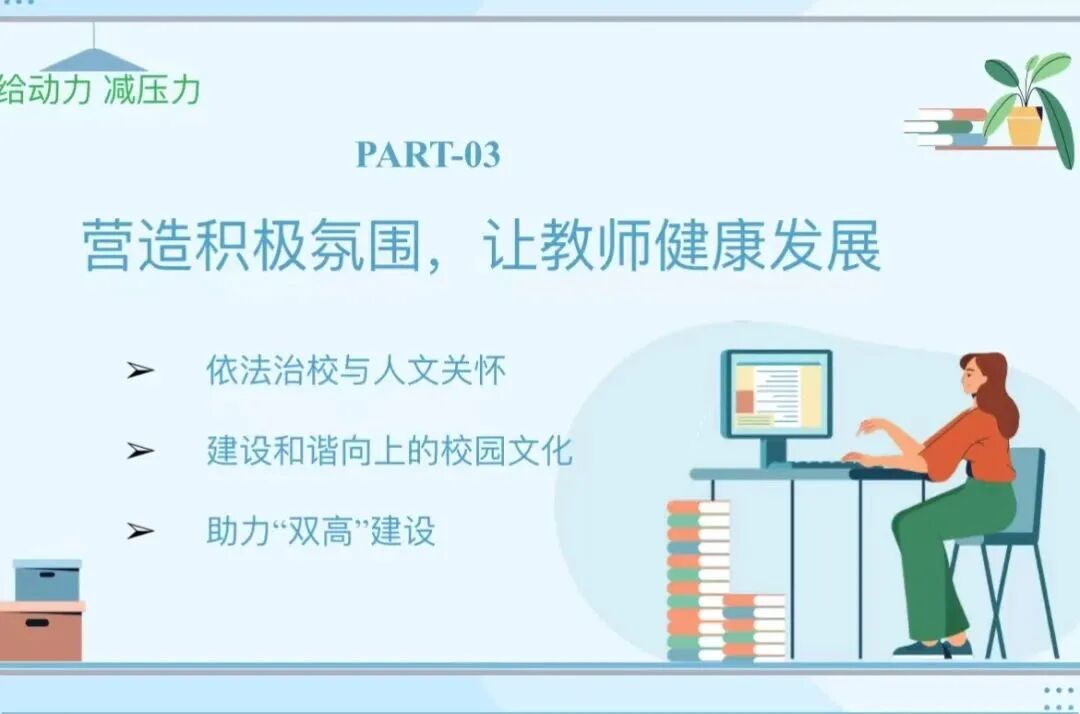 给动力 减压力

PART-03

营造积极氛围，让教师健康发展

➢ 依法治校与人文关怀

➢ 建设和谐向上的校园文化

➢ 助力“双高”建设